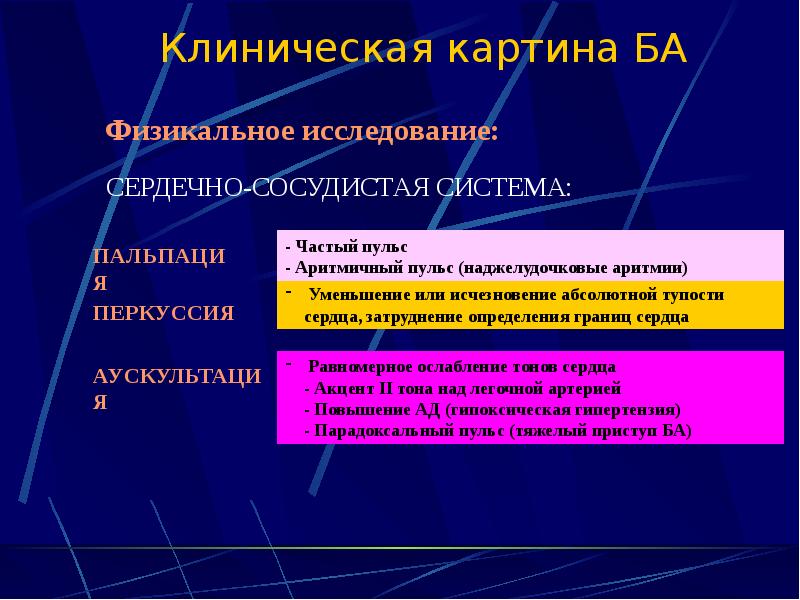 Клиническая картина БА

Физикальное исследование:

СЕРДЕЧНО-СОСУДИСТАЯ СИСТЕМА:

ПАЛЬПАЦИЯ

- Частый пульс
- Аритмичный пульс (наджелудочковые аритмии)

ПЕРКУССИЯ

- Уменьшение или исчезновение абсолютной тупости сердца, затруднение определения границ сердца

АУСКУЛЬТАЦИЯ

- Равномерное ослабление тонов сердца
- Акцент II тона над легочной артерией
- Повышение АД (гипоксическая гипертензия)
- Парадоксальный пульс (тяжелый приступ БА)